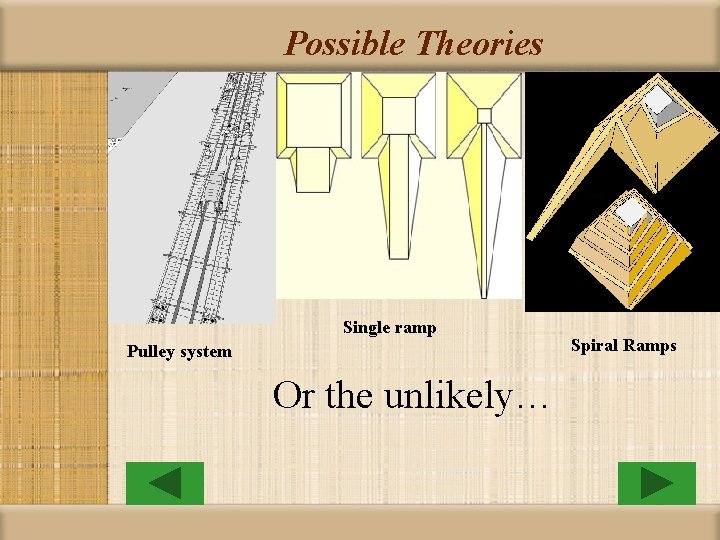 Possible Theories

Pulley system

Single ramp

Spiral Ramps

Or the unlikely…